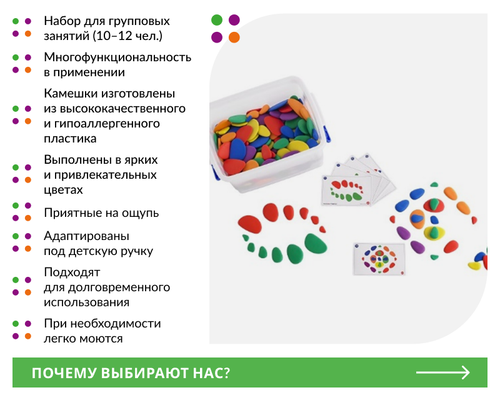 Набор для групповых занятий (10–12 чел.)

Многофункциональность в применении

Камешки изготовлены из высококачественного и гипоаллергенного пластика

Выполнены в ярких и привлекательных цветах

Приятные на ощупь

Адаптированы под детскую ручку

Подходят для долговременного использования

При необходимости легко моются

ПОЧЕМУ ВЫБИРАЮТ НАС?